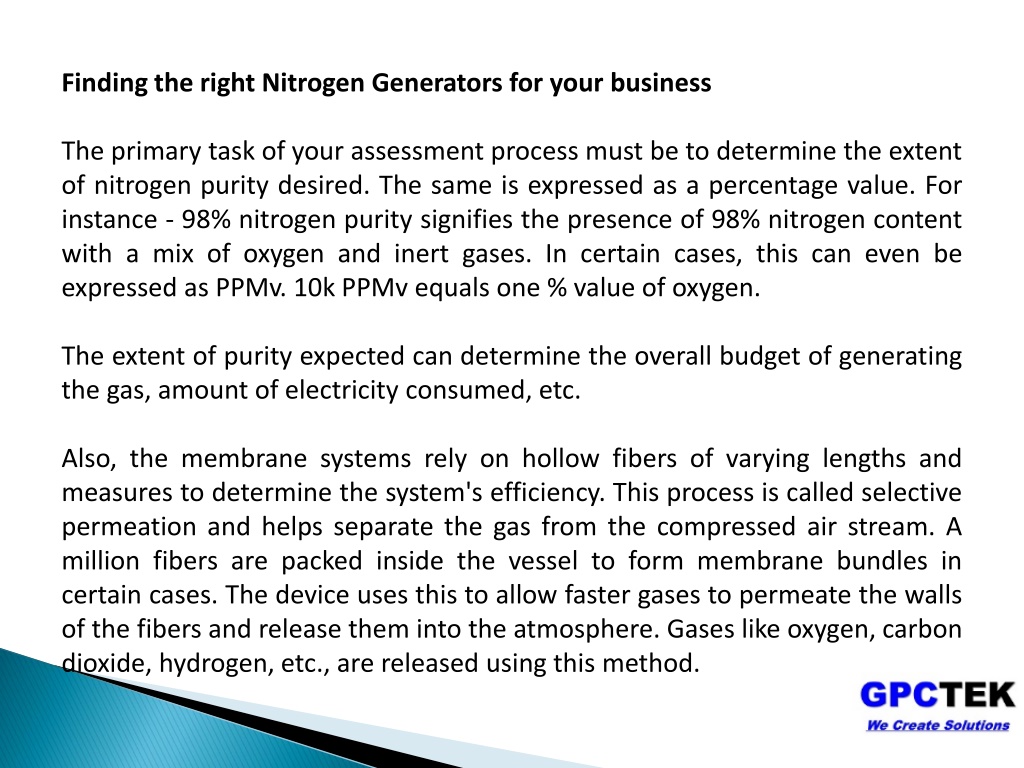 Finding the right Nitrogen Generators for your business

The primary task of your assessment process must be to determine the extent of nitrogen purity desired. The same is expressed as a percentage value. For instance - 98% nitrogen purity signifies the presence of 98% nitrogen content with a mix of oxygen and inert gases. In certain cases, this can even be expressed as PPMv. 10k PPMv equals one % value of oxygen.

The extent of purity expected can determine the overall budget of generating the gas, amount of electricity consumed, etc.

Also, the membrane systems rely on hollow fibers of varying lengths and measures to determine the system's efficiency. This process is called selective permeation and helps separate the gas from the compressed air stream. A million fibers are packed inside the vessel to form membrane bundles in certain cases. The device uses this to allow faster gases to permeate the walls of the fibers and release them into the atmosphere. Gases like oxygen, carbon dioxide, hydrogen, etc., are released using this method.

GPCTEK
We Create Solutions